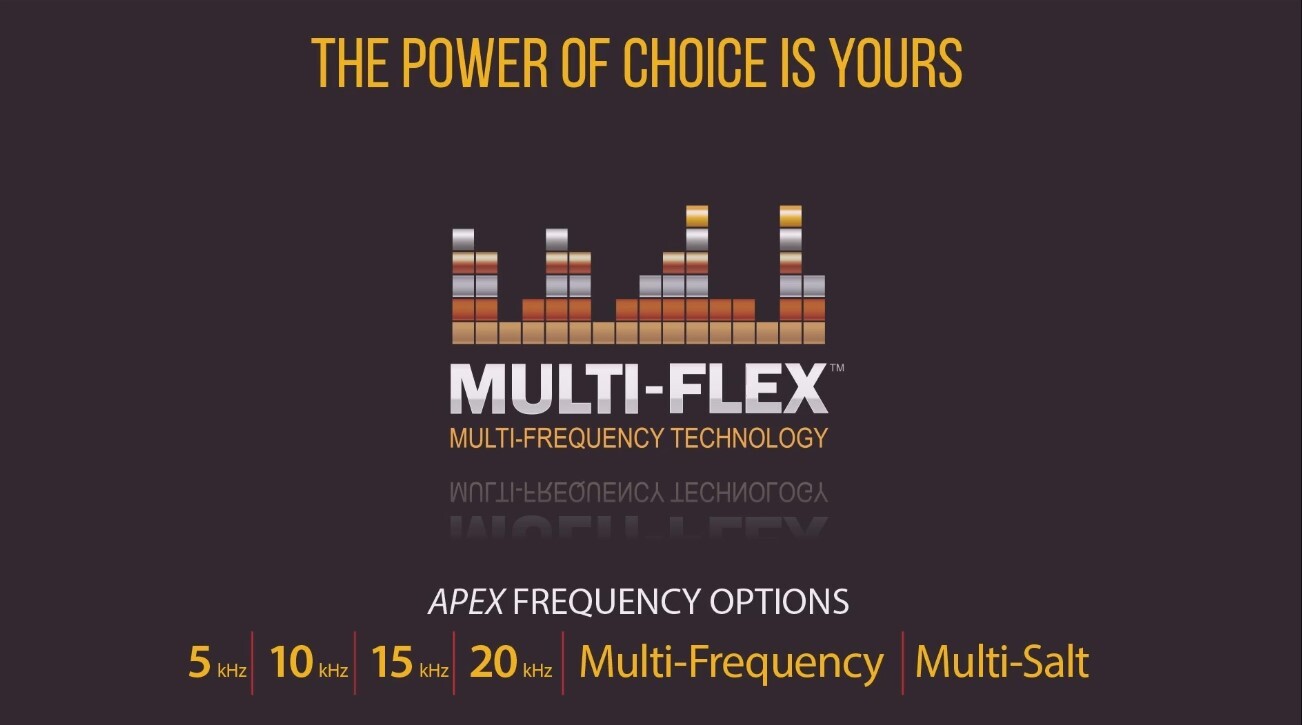 THE POWER OF CHOICE IS YOURS

MULTI-FLEX™
MULTI-FREQUENCY TECHNOLOGY

APEX FREQUENCY OPTIONS
5 kHz | 10 kHz | 15 kHz | 20 kHz | Multi-Frequency | Multi-Salt